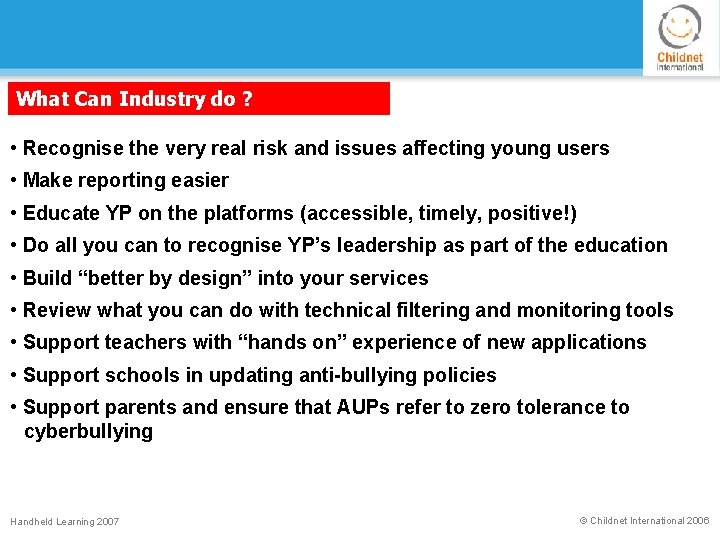 Childnet International

What Can Industry do ?

• Recognise the very real risk and issues affecting young users
• Make reporting easier
• Educate YP on the platforms (accessible, timely, positive!)
• Do all you can to recognise YP's leadership as part of the education
• Build "better by design" into your services
• Review what you can do with technical filtering and monitoring tools
• Support teachers with "hands on" experience of new applications
• Support schools in updating anti-bullying policies
• Support parents and ensure that AUPs refer to zero tolerance to cyberbullying

Handheld Learning 2007

© Childnet International 2006